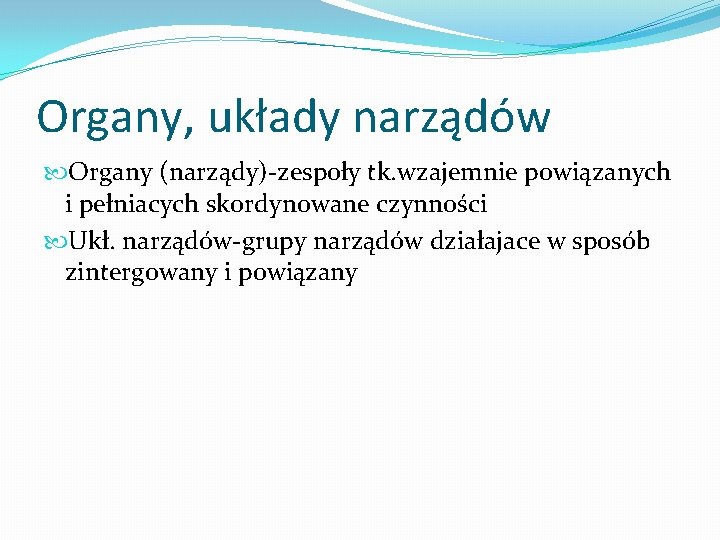 Organy, układy narządów

Organy (narządy)-zespoły tk.wzajemnie powiązanych i pełniacych skordynowane czynności

Ukł. narządów-grupy narządów działajace w sposób zintergowany i powiązany